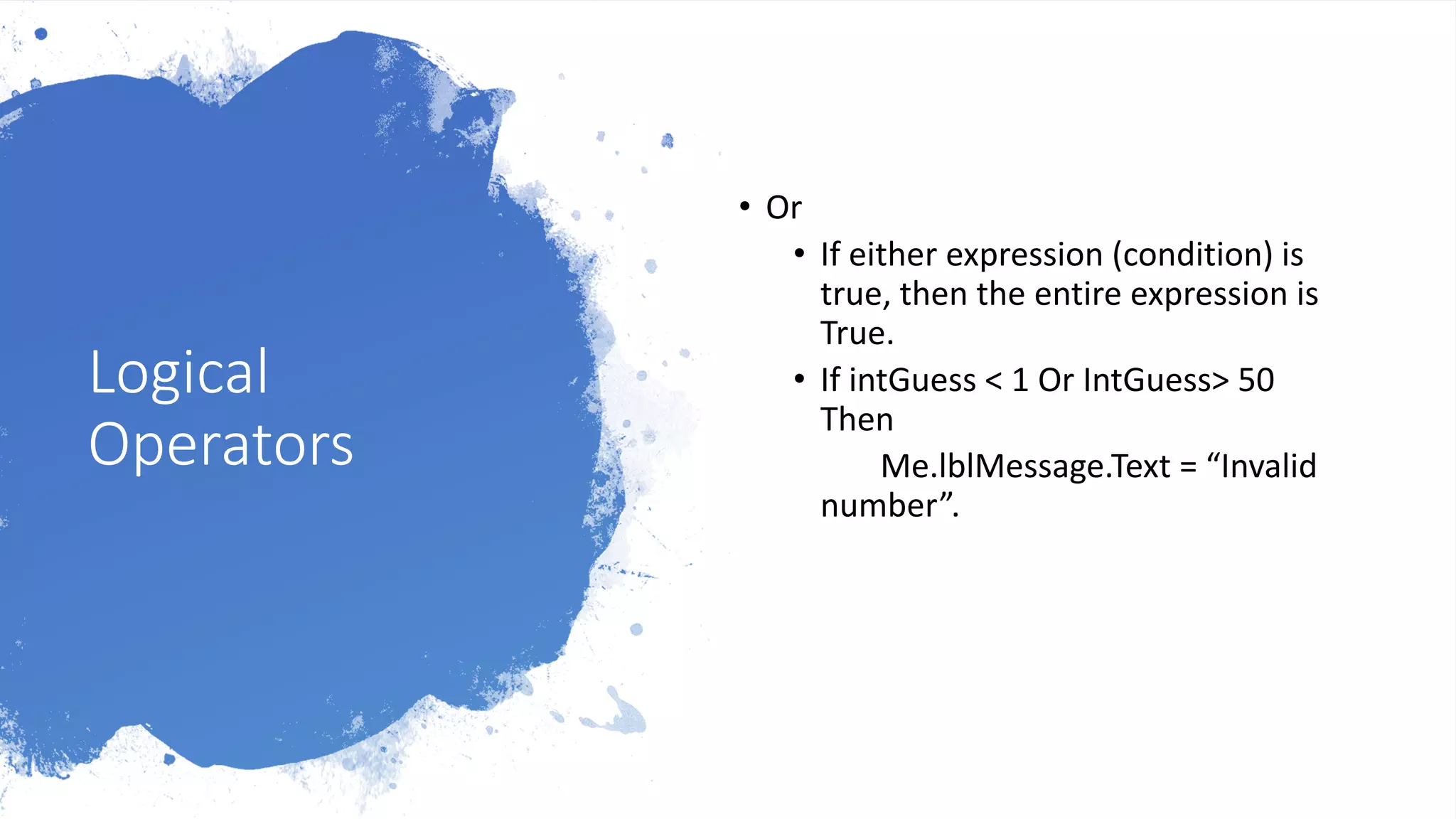 Logical Operators

• Or
  • If either expression (condition) is true, then the entire expression is True.
  • If intGuess < 1 Or IntGuess> 50 Then
      Me.lblMessage.Text = “Invalid number”.